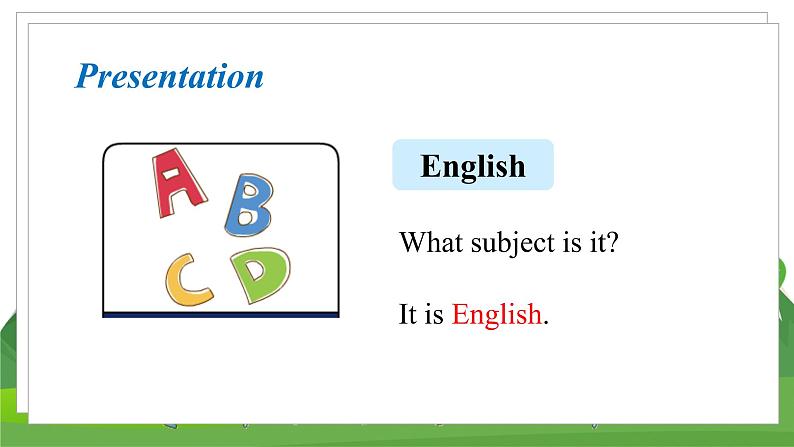 Presentation

A B C D

English

What subject is it?

It is English.